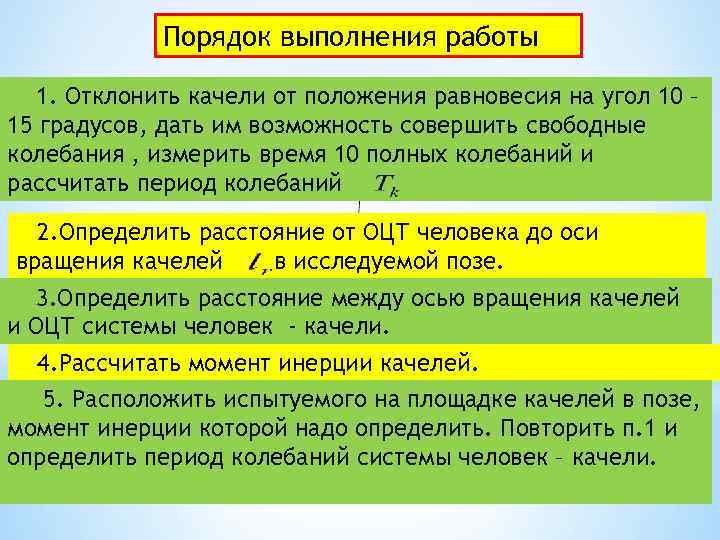 Порядок выполнения работы

1. Отклонить качели от положения равновесия на угол 10 – 15 градусов, дать им возможность совершить свободные колебания , измерить время 10 полных колебаний и рассчитать период колебаний $T_k$

2.Определить расстояние от ОЦТ человека до оси вращения качелей $l_r$ в исследуемой позе.

3.Определить расстояние между осью вращения качелей и ОЦТ системы человек - качели.

4.Рассчитать момент инерции качелей.

5. Расположить испытуемого на площадке качелей в позе, момент инерции которой надо определить. Повторить п.1 и определить период колебаний системы человек – качели.